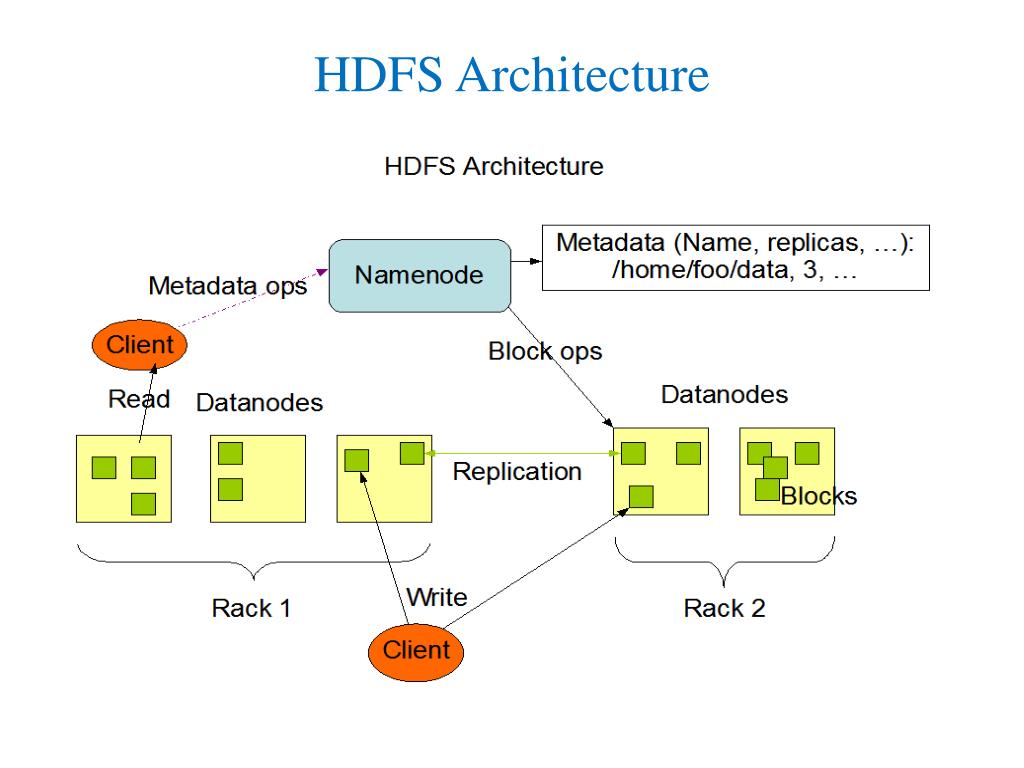 HDFS Architecture

HDFS Architecture

Metadata ops

Namenode

Metadata (Name, replicas, …): /home/foo/data, 3, …

Client

Block ops

Read

Datanodes

Datanodes

Replication

Blocks

Rack 1

Write

Rack 2

Client